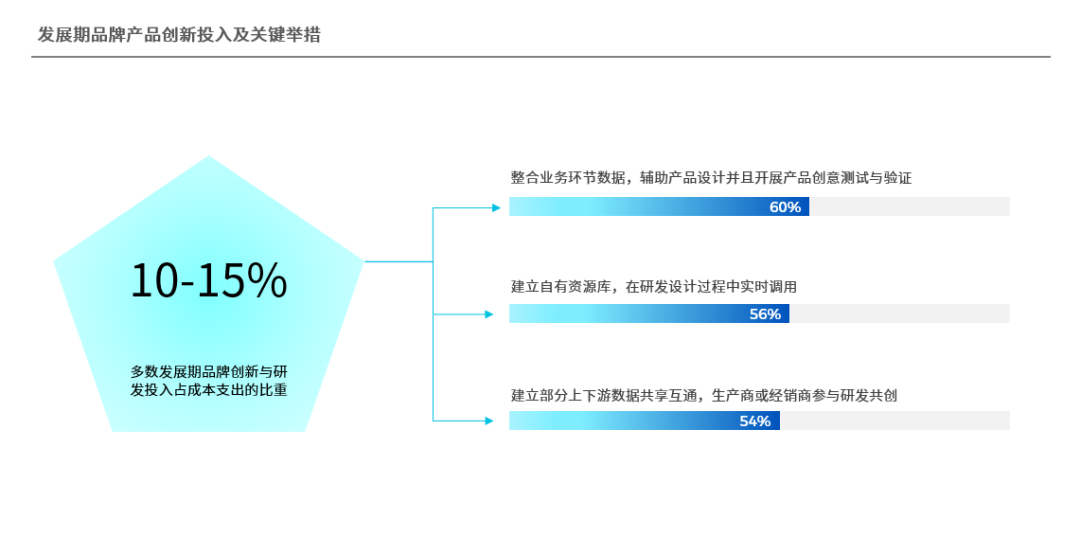 发展期品牌产品创新投入及关键举措

10-15%

多数发展期品牌创新与研发投入占成本支出的比重

整合业务环节数据，辅助产品设计并且开展产品创意测试与验证

60%

建立自有资源库，在研发设计过程中实时调用

56%

建立部分上下游数据共享互通，生产商或经销商参与研发共创

54%